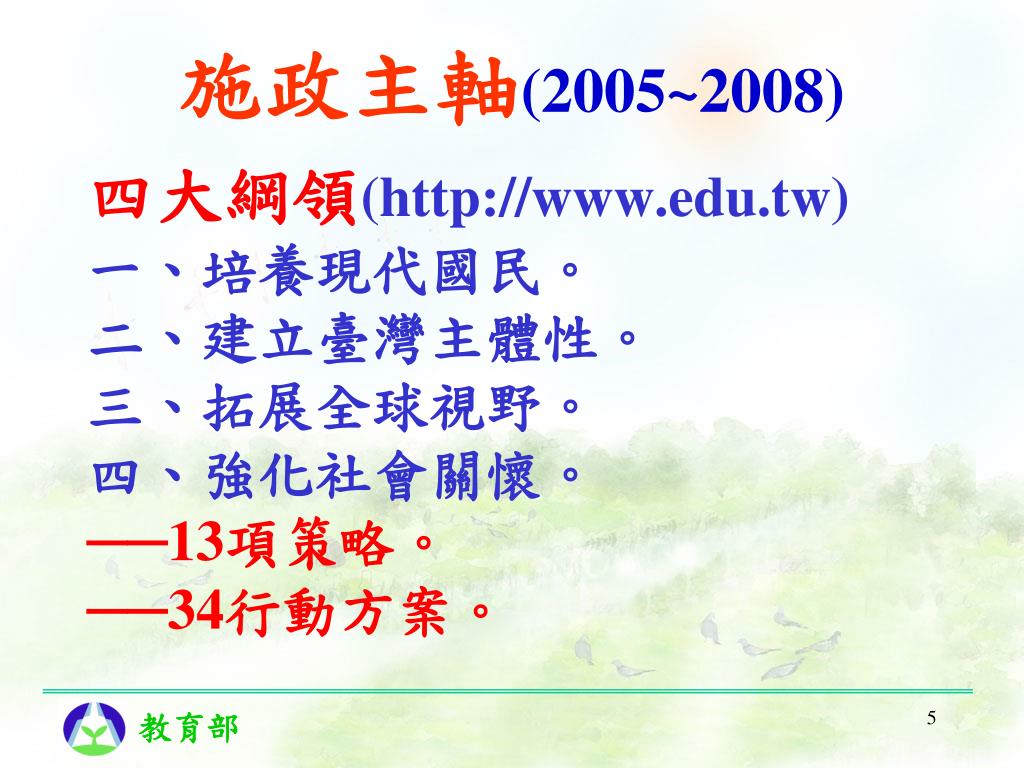 施政主軸(2005~2008)

四大綱領(http://www.edu.tw)

一、培養現代國民。

二、建立臺灣主體性。

三、拓展全球視野。

四、強化社會關懷。

—13項策略。

—34行動方案。

教育部

5